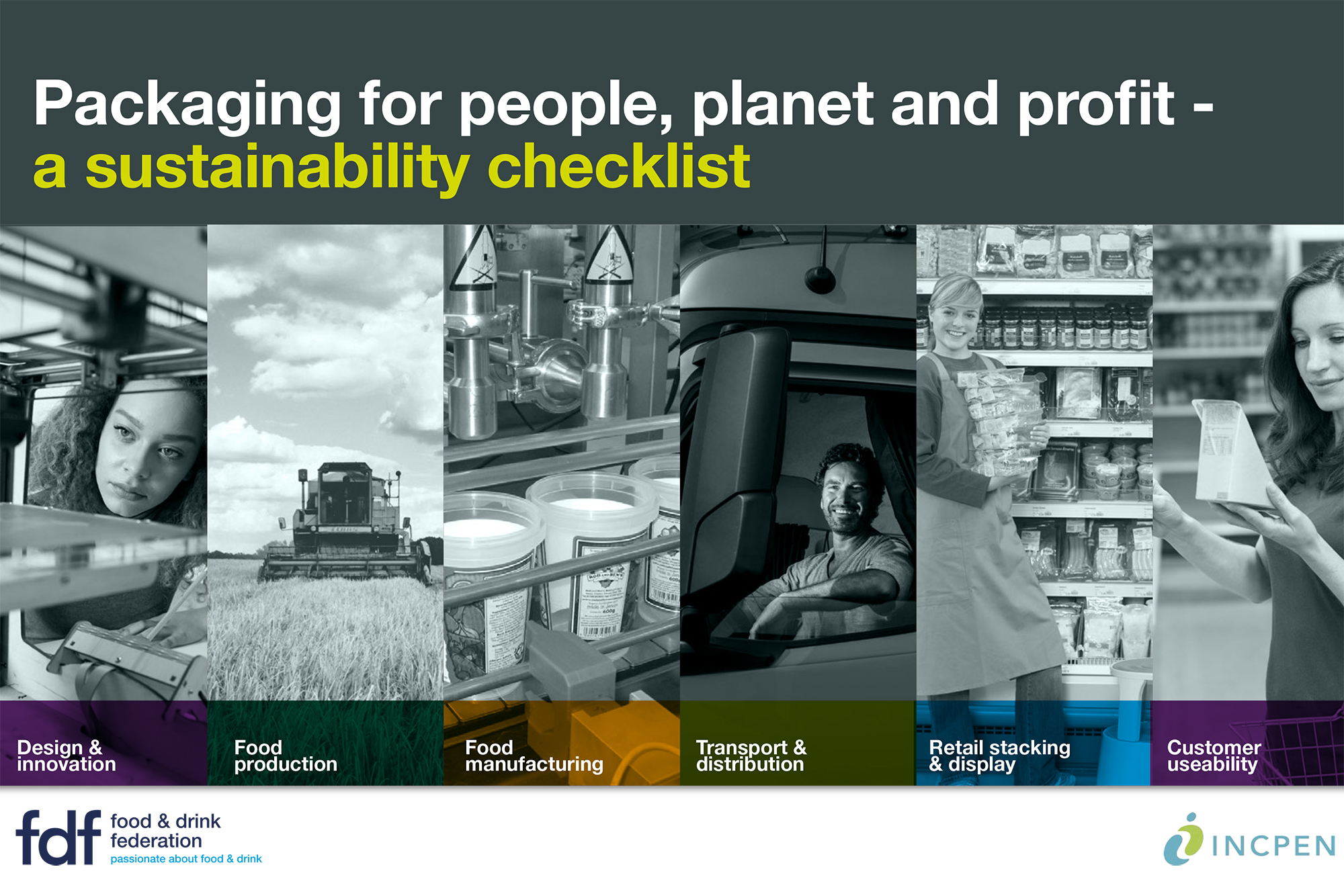 Packaging for people, planet and profit - a sustainability checklist

Design & innovation

Food production

Food manufacturing

Transport & distribution

Retail stacking & display

Customer useability

fdf food & drink federation passionate about food & drink

INCPEN